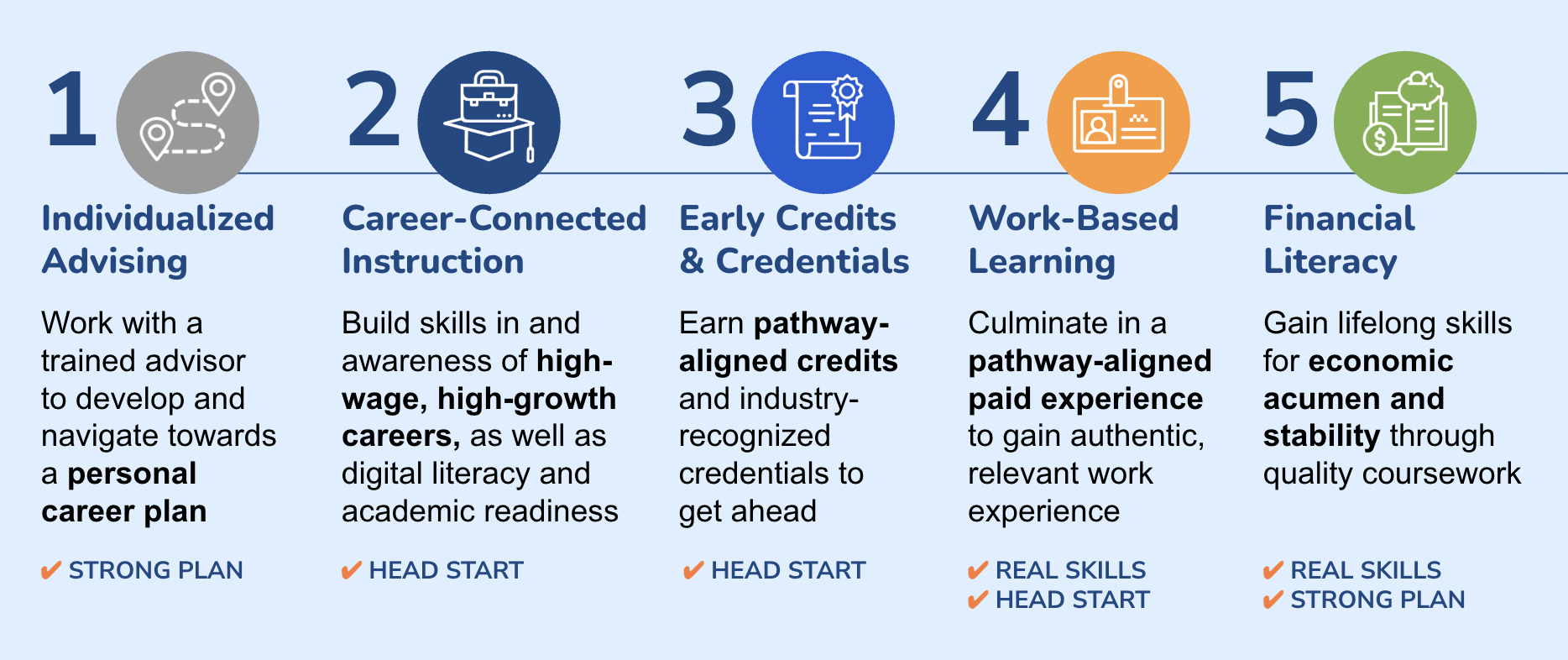 1

Individualized Advising

Work with a trained advisor to develop and navigate towards a personal career plan

✔ STRONG PLAN

2

Career-Connected Instruction

Build skills in and awareness of high-wage, high-growth careers, as well as digital literacy and academic readiness

✔ HEAD START

3

Early Credits & Credentials

Earn pathway-aligned credits and industry-recognized credentials to get ahead

✔ HEAD START

4

Work-Based Learning

Culminate in a pathway-aligned paid experience to gain authentic, relevant work experience

✔ REAL SKILLS
✔ HEAD START

5

Financial Literacy

Gain lifelong skills for economic acumen and stability through quality coursework

✔ REAL SKILLS
✔ STRONG PLAN